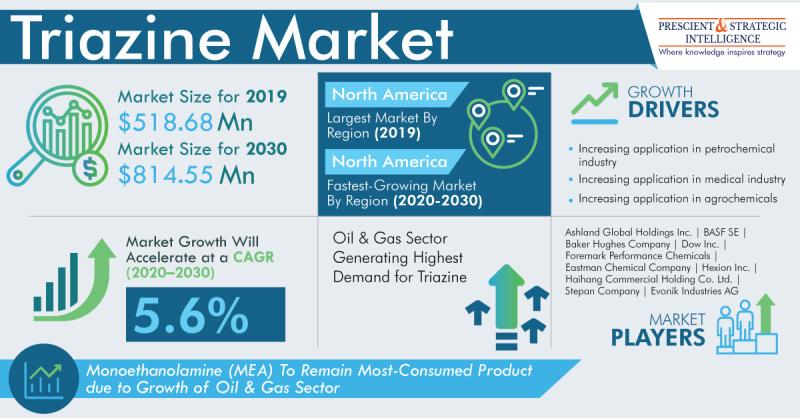 Triazine Market

PRESCIENT & STRATEGIC INTELLIGENCE
Where knowledge inspires strategy

Market Size for 2019
$518.68 Mn
Market Size for 2030
$814.55 Mn

North America
Largest Market By Region (2019)
North America
Fastest-Growing Market By Region (2020-2030)

GROWTH DRIVERS
• Increasing application in petrochemical industry
• Increasing application in medical industry
• Increasing application in agrochemicals

Market Growth Will Accelerate at a CAGR (2020–2030)
5.6%

Oil & Gas Sector Generating Highest Demand for Triazine

Ashland Global Holdings Inc. | BASF SE | Baker Hughes Company | Dow Inc. | Foremark Performance Chemicals | Eastman Chemical Company | Hexion Inc. | Haihang Commercial Holding Co. Ltd. | Stepan Company | Evonik Industries AG

MARKET PLAYERS

Monoethanolamine (MEA) To Remain Most-Consumed Product due to Growth of Oil & Gas Sector